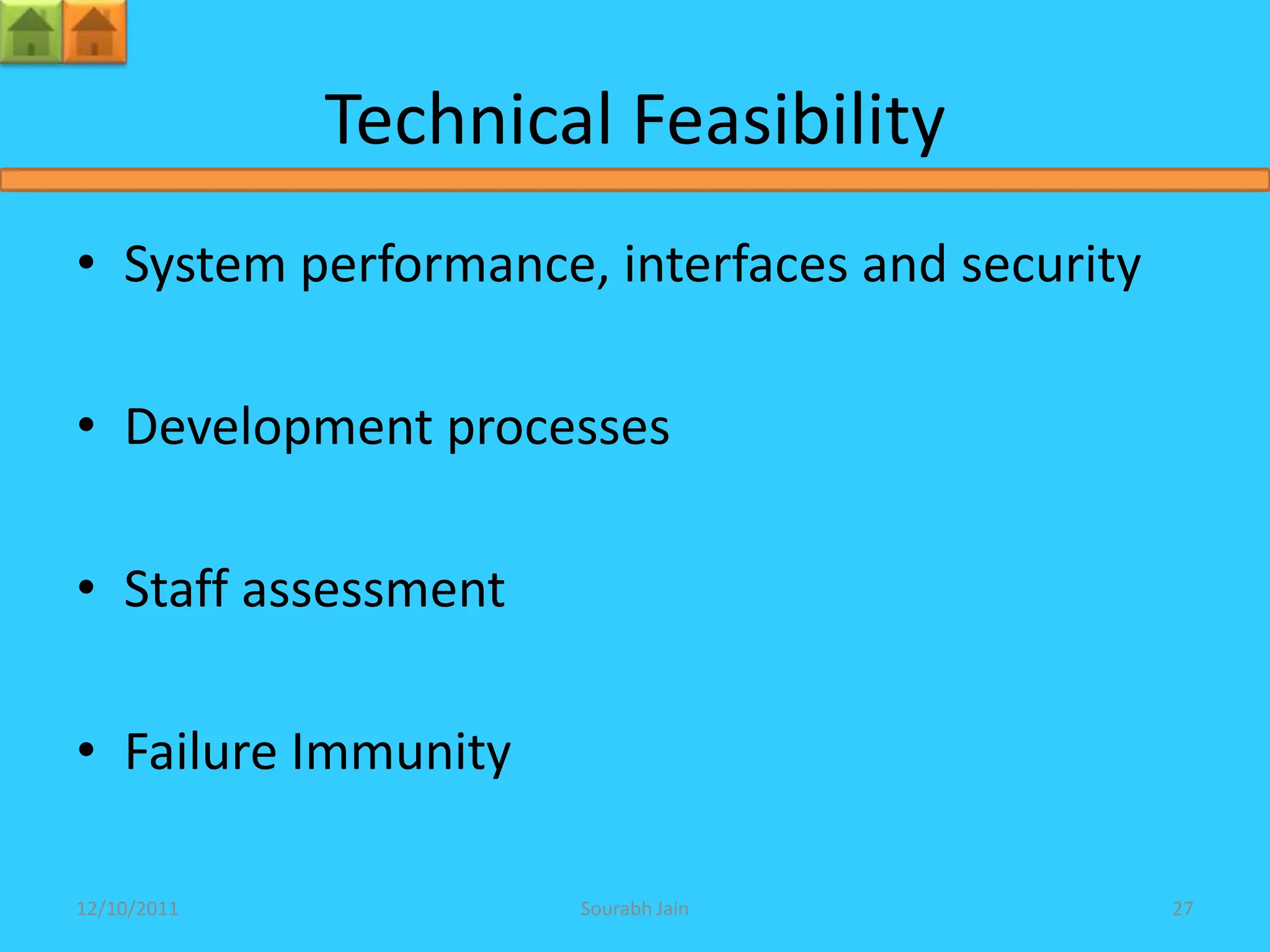 Technical Feasibility

• System performance, interfaces and security

• Development processes

• Staff assessment

• Failure Immunity

12/10/2011 Sourabh Jain 27